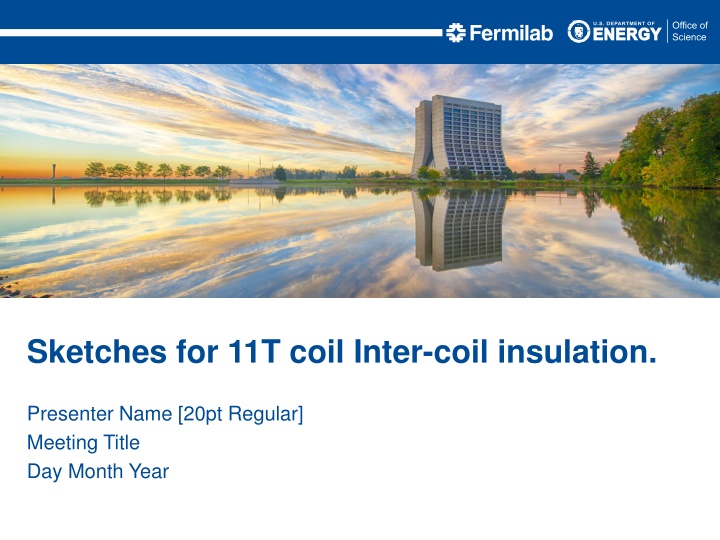 Fermilab U.S. DEPARTMENT OF ENERGY Office of Science

Sketches for 11T coil Inter-coil insulation.

Presenter Name [20pt Regular]
Meeting Title
Day Month Year